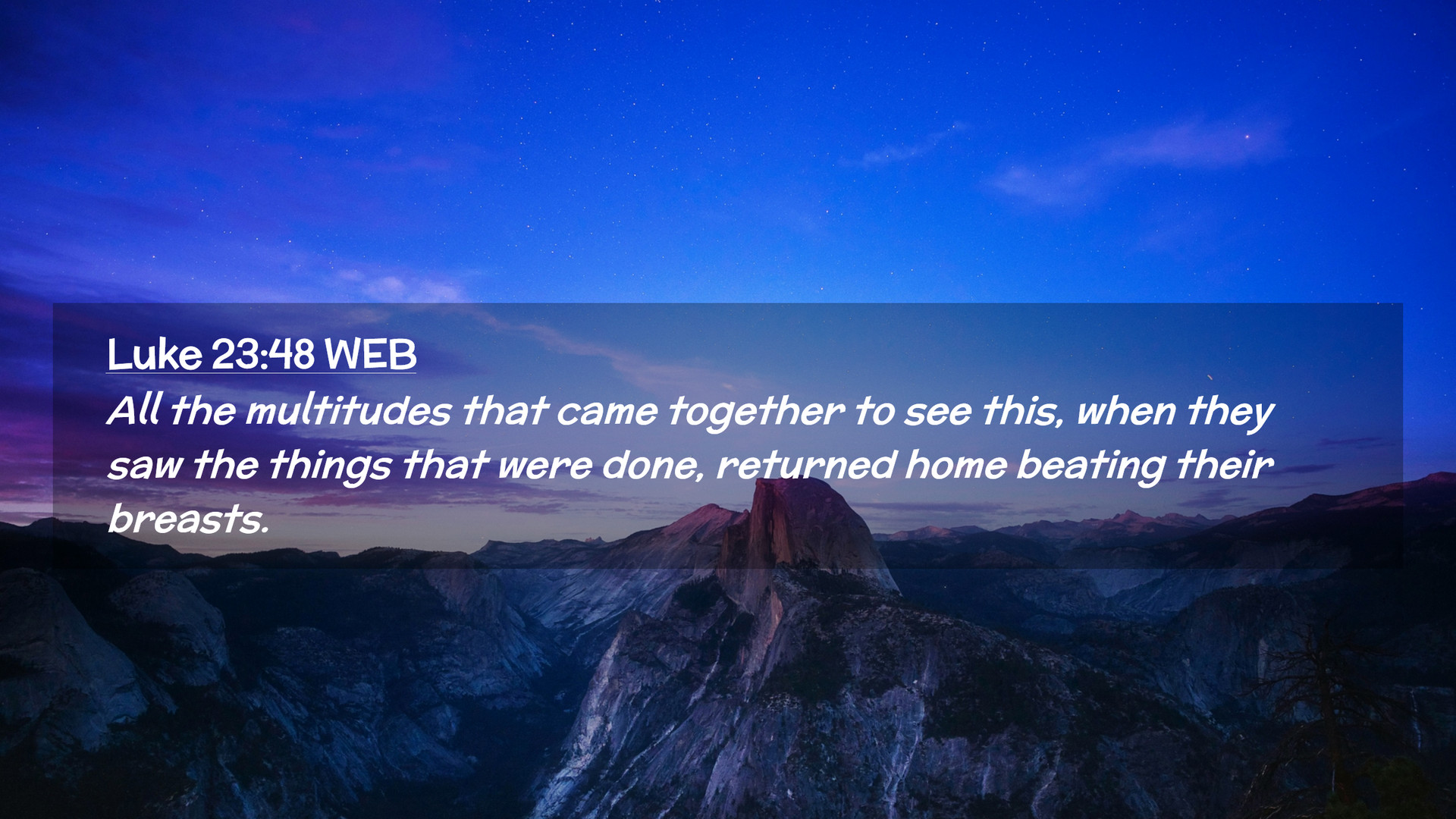 Luke 23:48 WEB
All the multitudes that came together to see this, when they saw the things that were done, returned home beating their breasts.